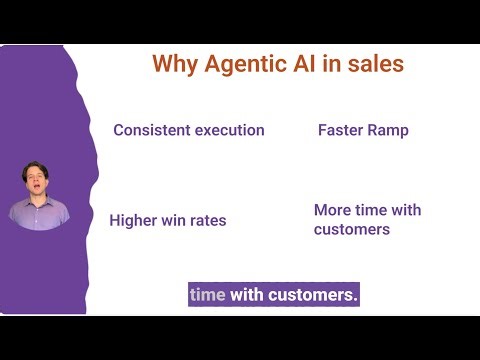 Why Agentic AI in sales

Consistent execution

Faster Ramp

Higher win rates

More time with customers

time with customers.